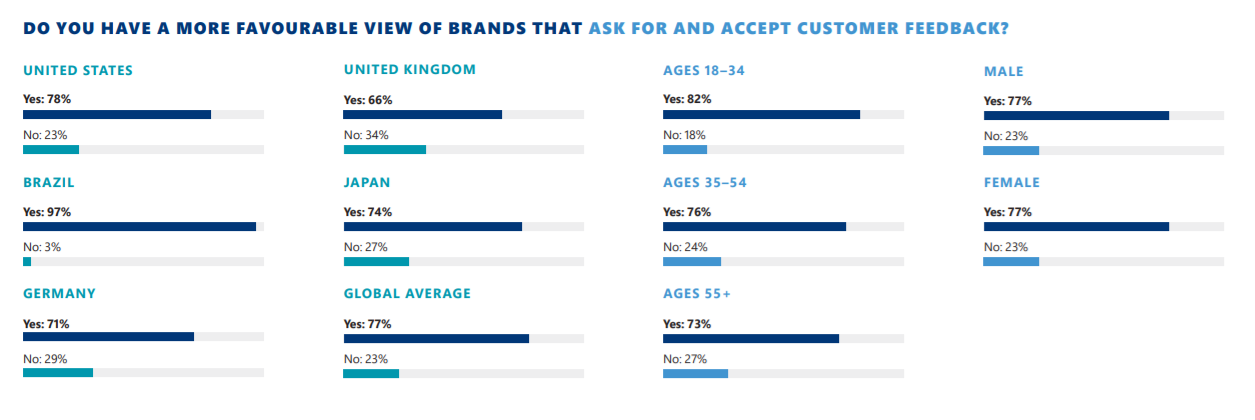 DO YOU HAVE A MORE FAVOURABLE VIEW OF BRANDS THAT ASK FOR AND ACCEPT CUSTOMER FEEDBACK?

UNITED STATES
Yes: 78%
No: 23%

BRAZIL
Yes: 97%
No: 3%

GERMANY
Yes: 71%
No: 29%

UNITED KINGDOM
Yes: 66%
No: 34%

JAPAN
Yes: 74%
No: 27%

GLOBAL AVERAGE
Yes: 77%
No: 23%

AGES 18–34
Yes: 82%
No: 18%

AGES 35–54
Yes: 76%
No: 24%

AGES 55+
Yes: 73%
No: 27%

MALE
Yes: 77%
No: 23%

FEMALE
Yes: 77%
No: 23%